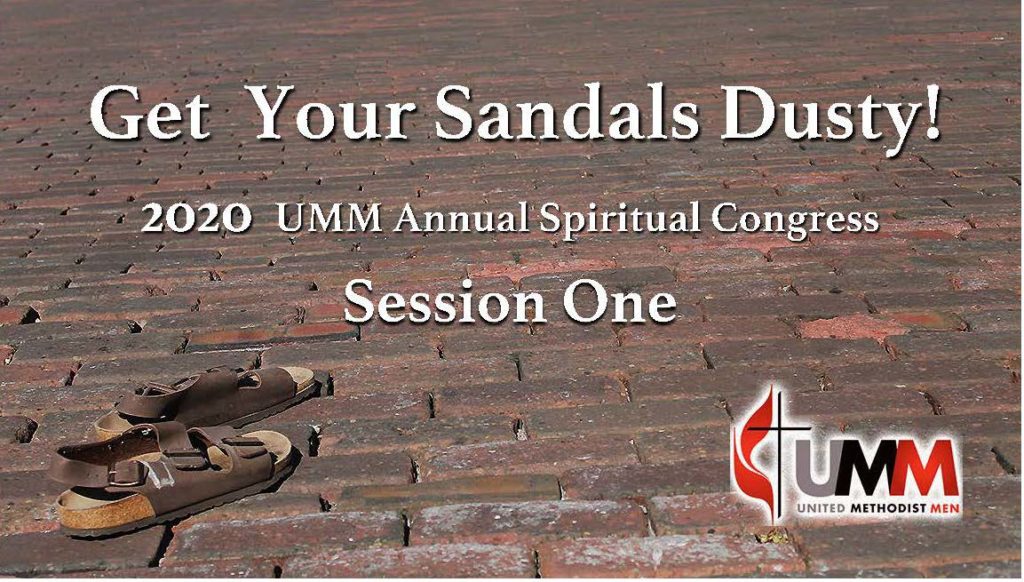 Get Your Sandals Dusty!

2020 UMM Annual Spiritual Congress

Session One

UMM
UNITED METHODIST MEN